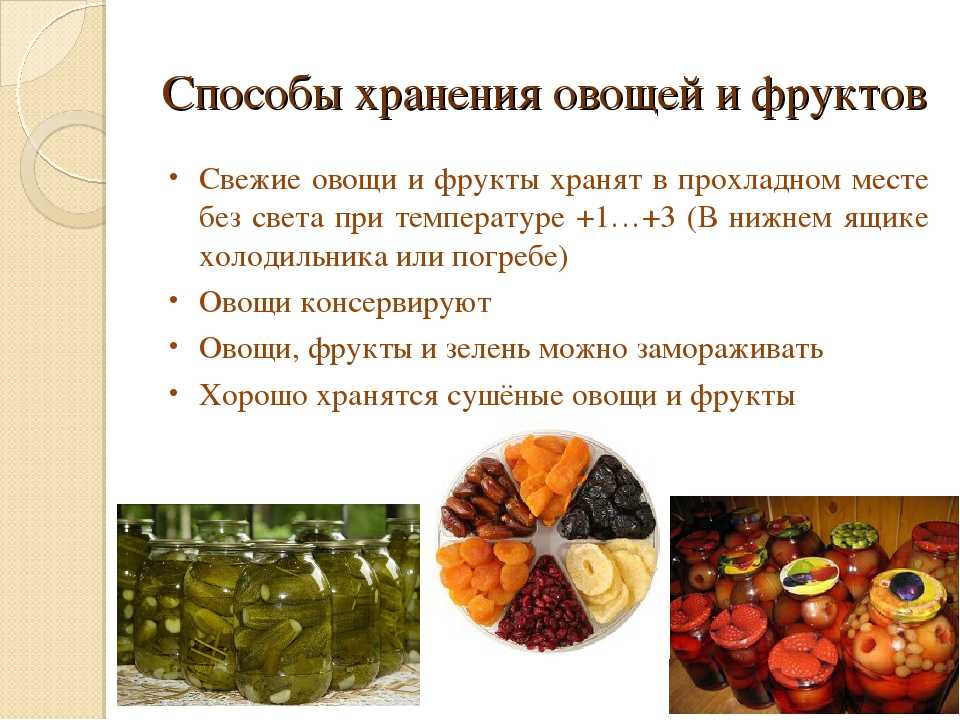 Способы хранения овощей и фруктов

• Свежие овощи и фрукты хранят в прохладном месте без света при температуре +1…+3 (В нижнем ящике холодильника или погребе)
• Овощи консервируют
• Овощи, фрукты и зелень можно замораживать
• Хорошо хранятся сушёные овощи и фрукты